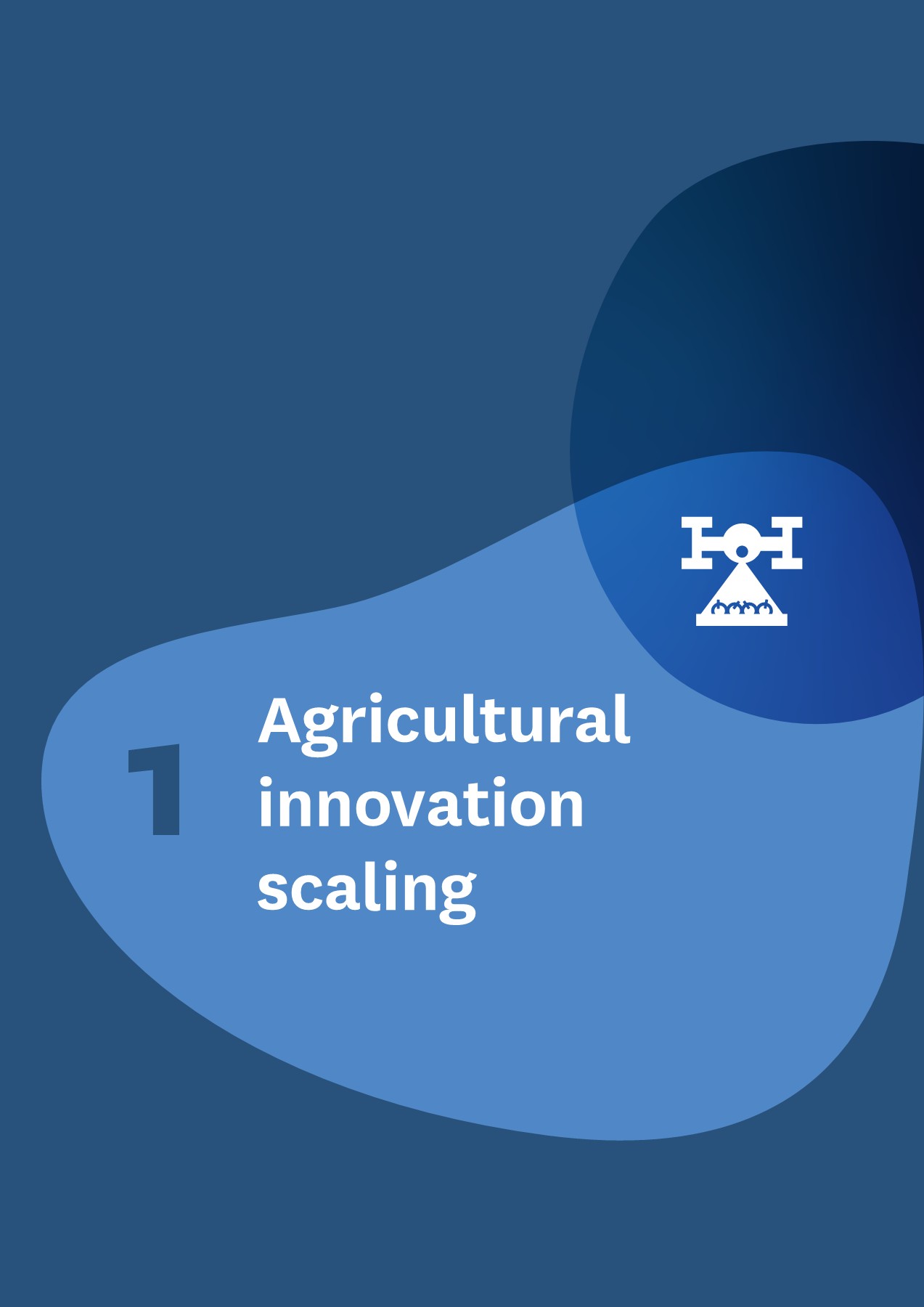 1

Agricultural innovation scaling